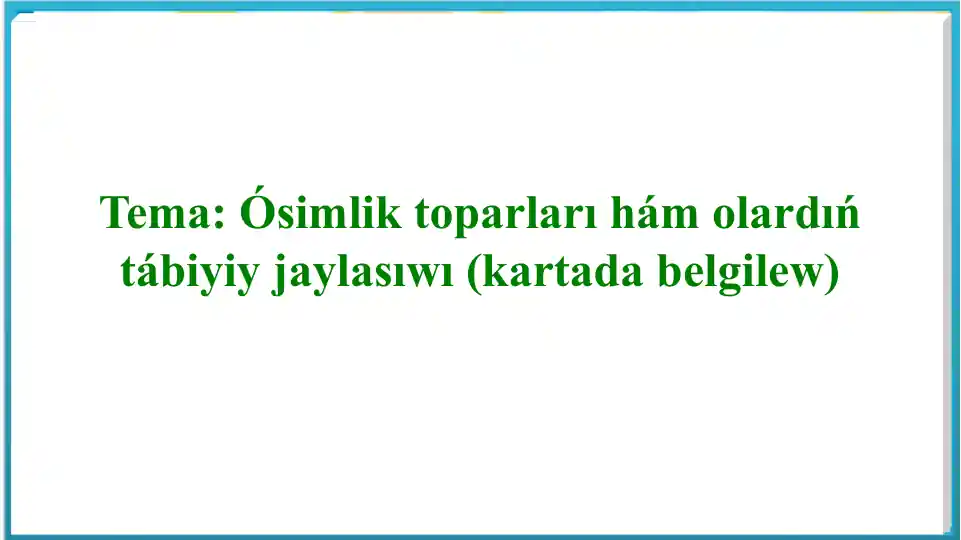 Tema: Ósimlik toparları hám olardıń tábiyiy jaylasıwı (kartada belgilew)